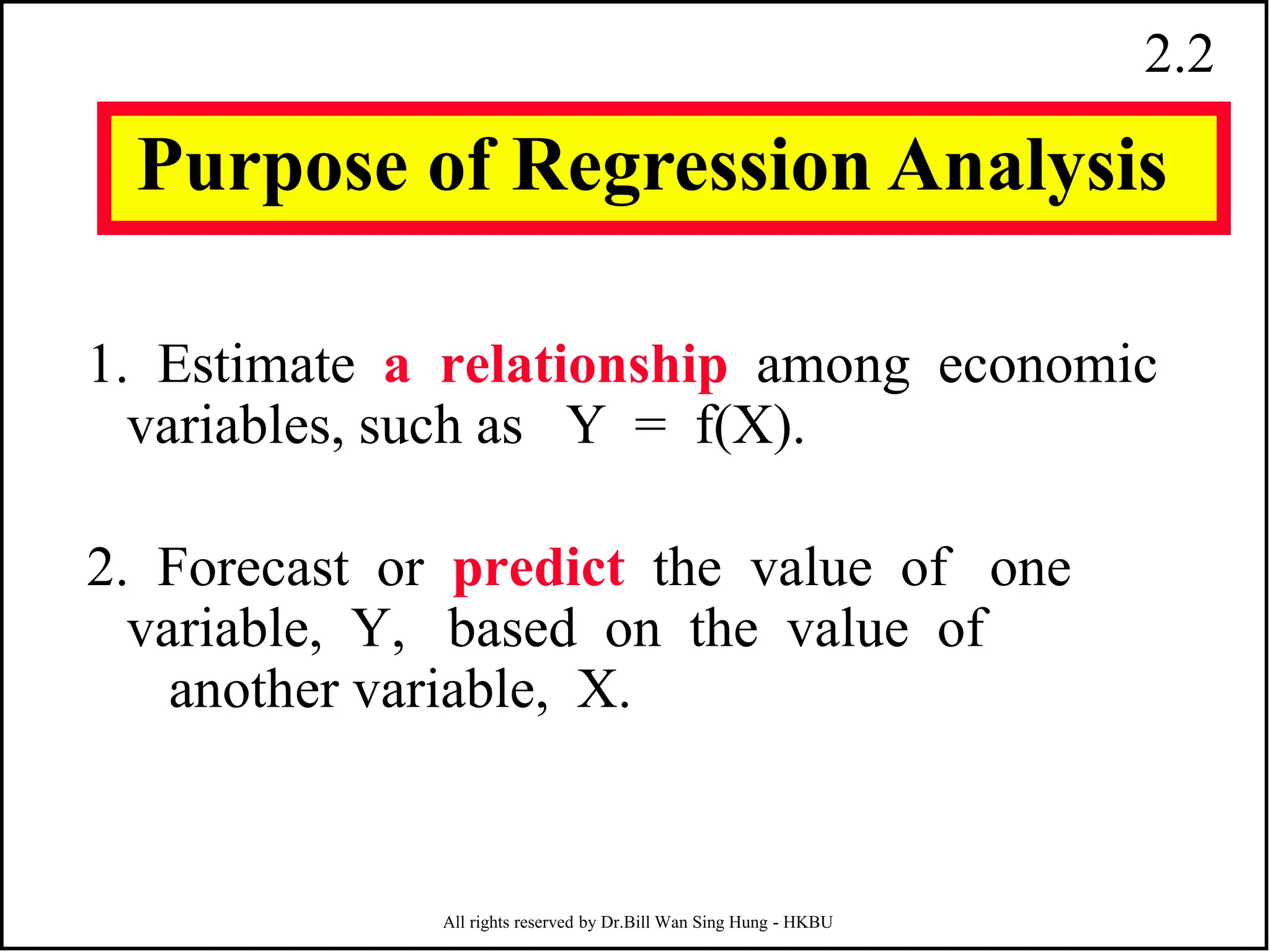 2.2

Purpose of Regression Analysis

1. Estimate a relationship among economic variables, such as $Y = f(X)$.

2. Forecast or predict the value of one variable, Y, based on the value of another variable, X.

All rights reserved by Dr.Bill Wan Sing Hung - HKBU